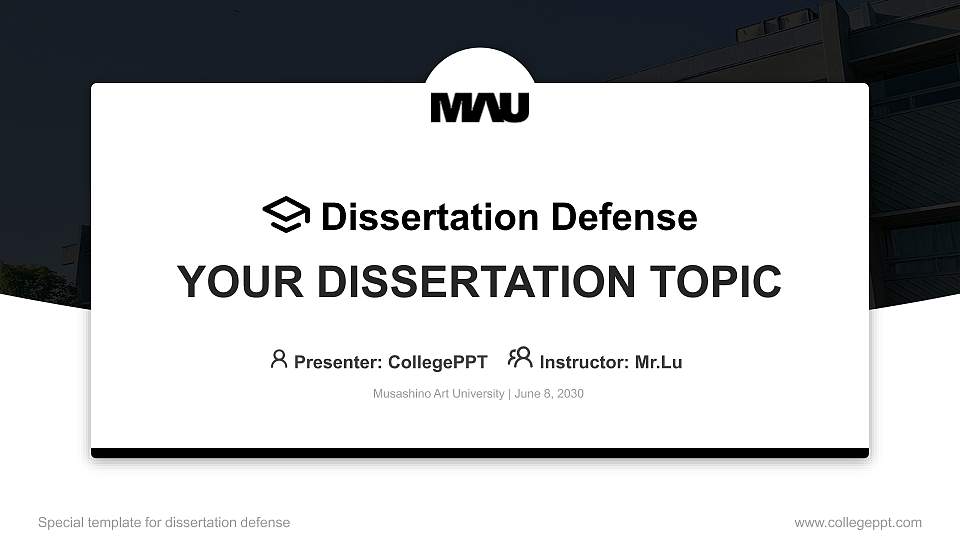 MAU

Dissertation Defense

YOUR DISSERTATION TOPIC

Presenter: CollegePPT Instructor: Mr.Lu

Musashino Art University | June 8, 2030

Special template for dissertation defense

www.collegeppt.com